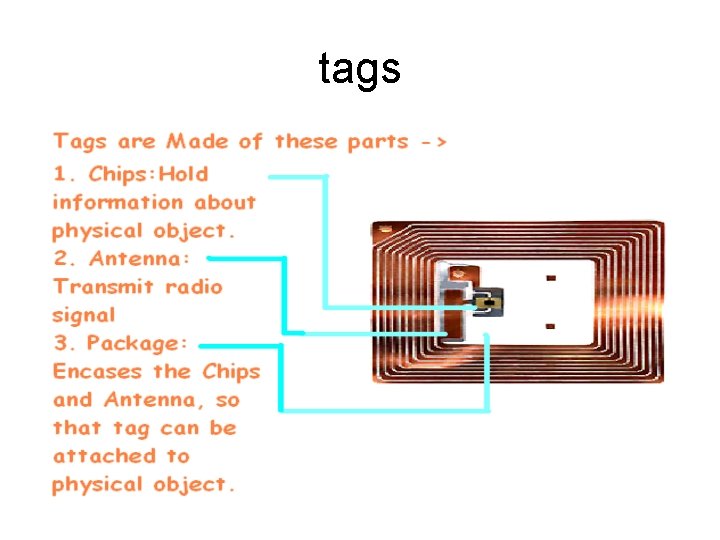 tags

Tags are Made of these parts ->

1. Chips:Hold information about physical object.

2. Antenna: Transmit radio signal

3. Package: Encases the Chips and Antenna, so that tag can be attached to physical object.